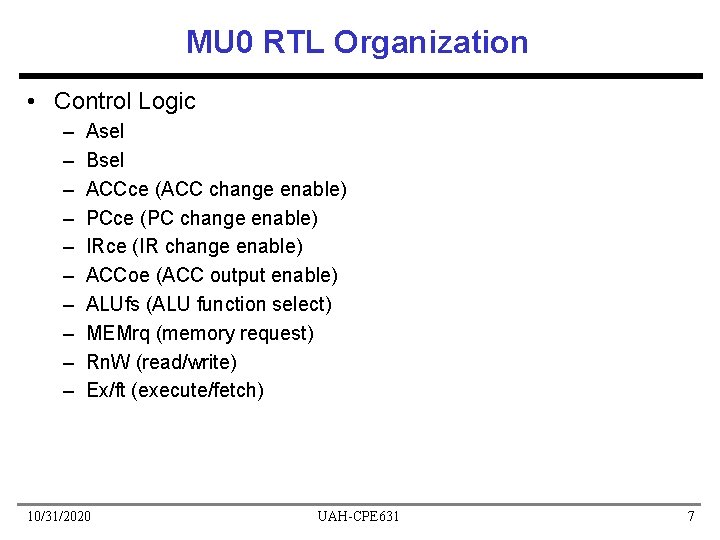 MU0 RTL Organization

• Control Logic
  – Asel
  – Bsel
  – ACCce (ACC change enable)
  – PCce (PC change enable)
  – IRce (IR change enable)
  – ACCoe (ACC output enable)
  – ALUfs (ALU function select)
  – MEMrq (memory request)
  – RnW (read/write)
  – Ex/ft (execute/fetch)

10/31/2020 UAH-CPE631 7